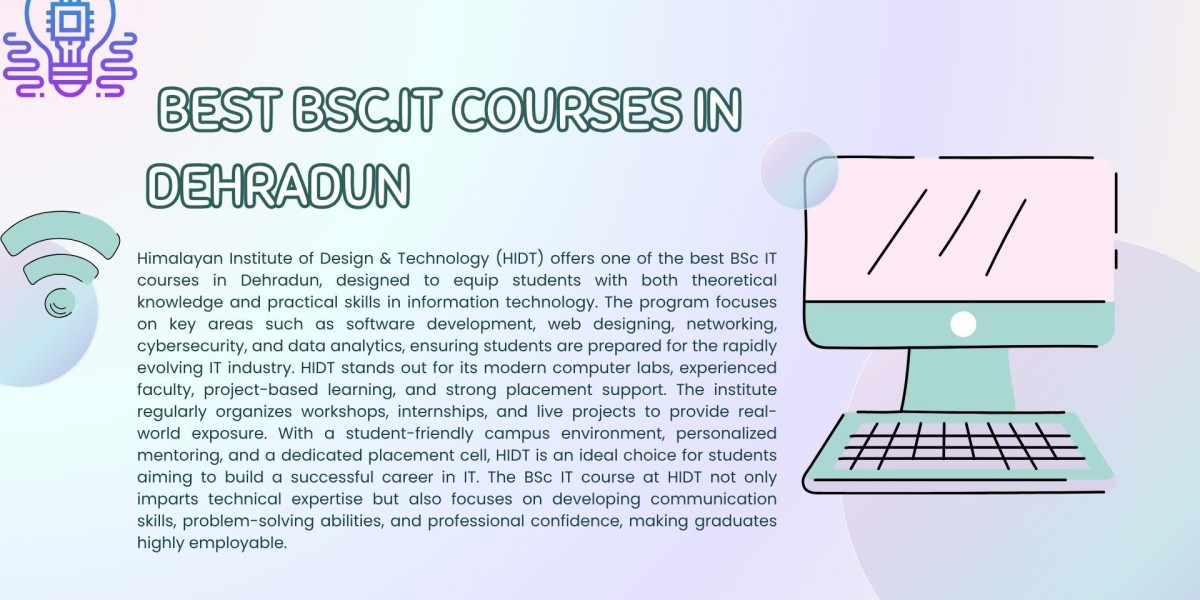 BEST BSC.IT COURSES IN DEHRADUN

Himalayan Institute of Design & Technology (HIDT) offers one of the best BSc IT courses in Dehradun, designed to equip students with both theoretical knowledge and practical skills in information technology. The program focuses on key areas such as software development, web designing, networking, cybersecurity, and data analytics, ensuring students are prepared for the rapidly evolving IT industry. HIDT stands out for its modern computer labs, experienced faculty, project-based learning, and strong placement support. The institute regularly organizes workshops, internships, and live projects to provide real-world exposure. With a student-friendly campus environment, personalized mentoring, and a dedicated placement cell, HIDT is an ideal choice for students aiming to build a successful career in IT. The BSc IT course at HIDT not only imparts technical expertise but also focuses on developing communication skills, problem-solving abilities, and professional confidence, making graduates highly employable.